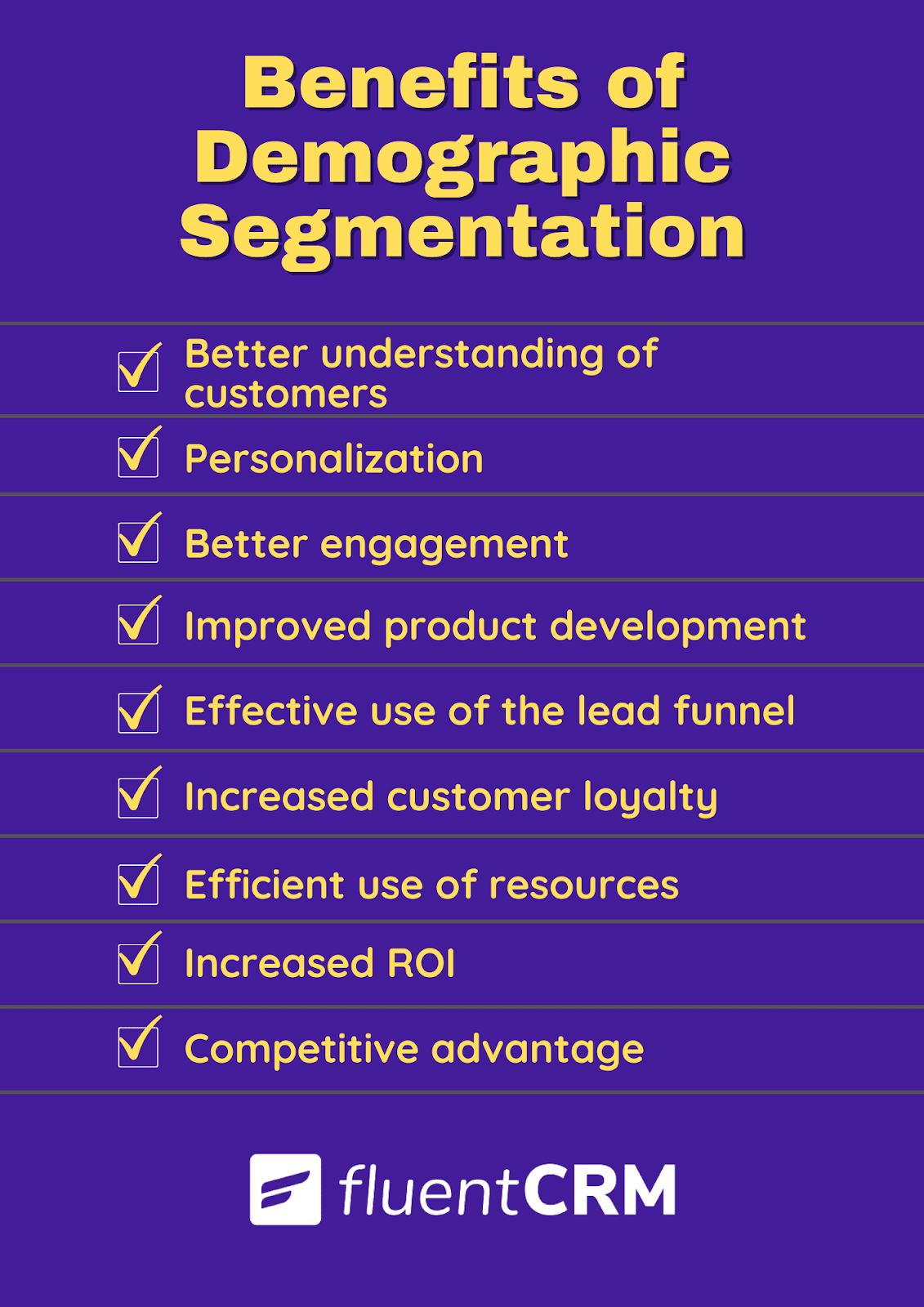 Benefits of Demographic Segmentation

Better understanding of customers

Personalization

Better engagement

Improved product development

Effective use of the lead funnel

Increased customer loyalty

Efficient use of resources

Increased ROI

Competitive advantage

fluentCRM